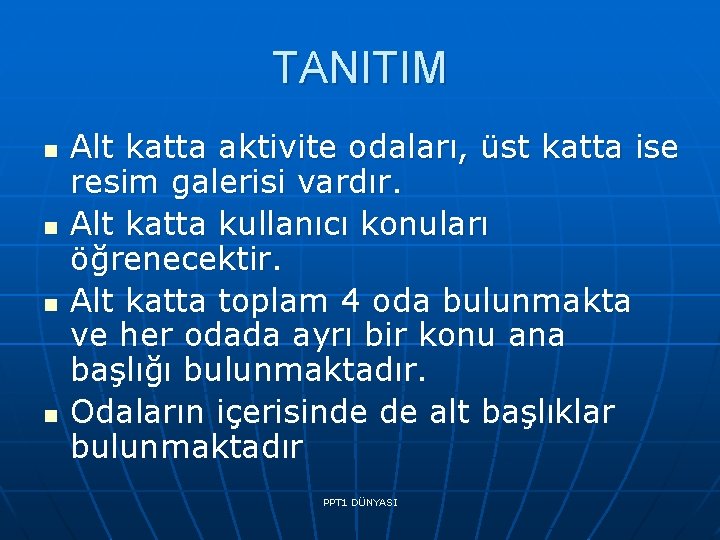 TANITIM

- Alt katta aktivite odaları, üst katta ise resim galerisi vardır.
- Alt katta kullanıcı konuları öğrenecektir.
- Alt katta toplam 4 oda bulunmakta ve her odada ayrı bir konu ana başlığı bulunmaktadır.
- Odaların içerisinde de alt başlıklar bulunmaktadır

PPT1 DÜNYASI